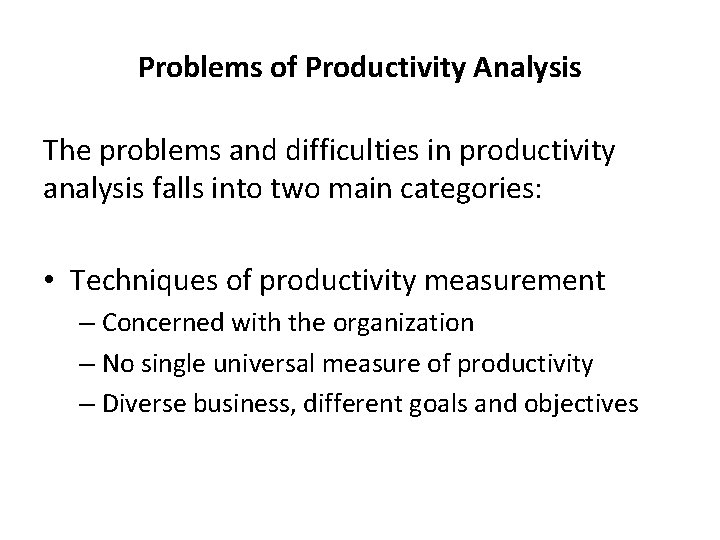 Problems of Productivity Analysis

The problems and difficulties in productivity analysis falls into two main categories:

• Techniques of productivity measurement
– Concerned with the organization
– No single universal measure of productivity
– Diverse business, different goals and objectives